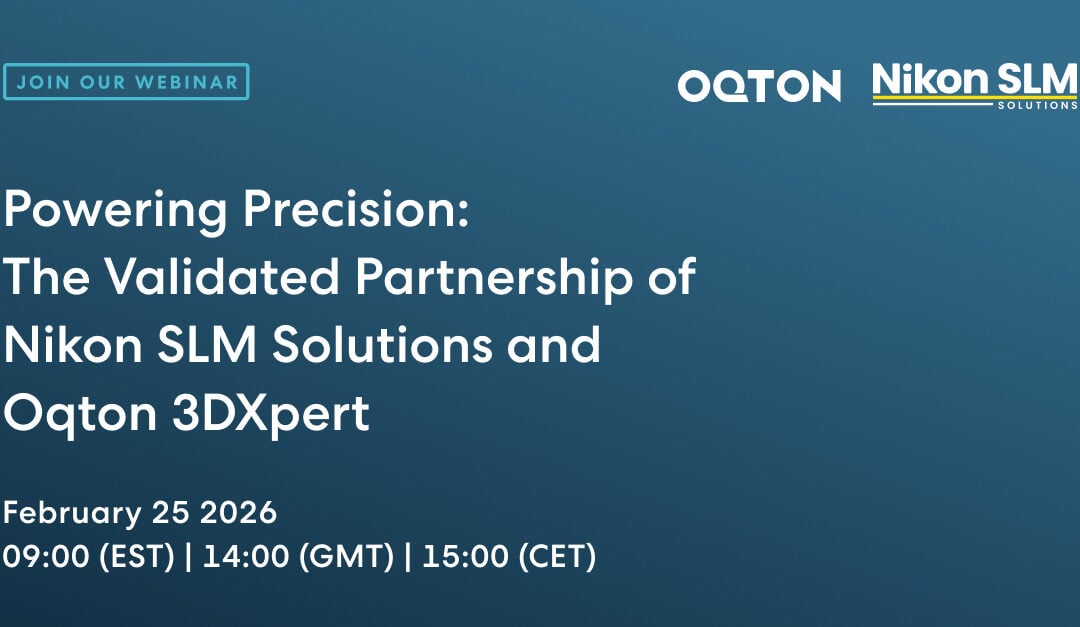 JOIN OUR WEBINAR

OQTON

Nikon SLM SOLUTIONS

Powering Precision: The Validated Partnership of Nikon SLM Solutions and Oqton 3DXpert

February 25 2026
09:00 (EST) | 14:00 (GMT) | 15:00 (CET)